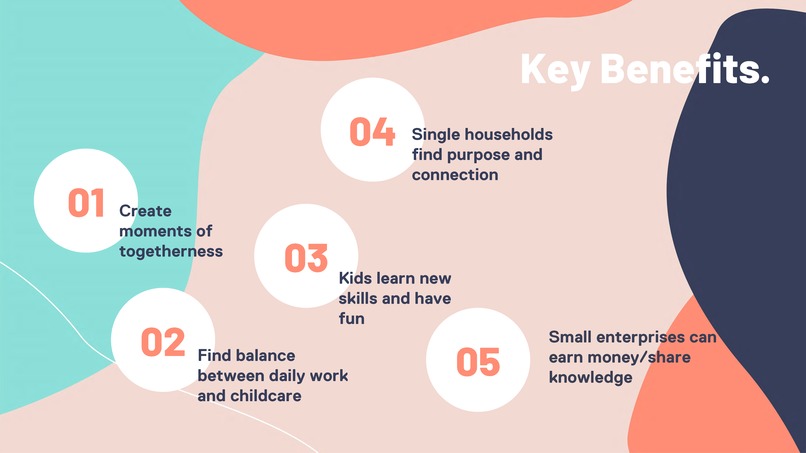 Key Benefits.

01 Create moments of togetherness

02 Find balance between daily work and childcare

03 Kids learn new skills and have fun

04 Single households find purpose and connection

05 Small enterprises can earn money/share knowledge